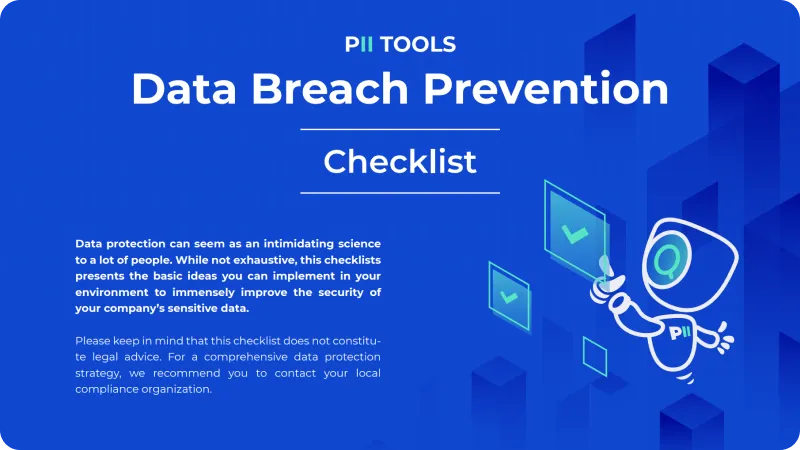 PII TOOLS

Data Breach Prevention

Checklist

Data protection can seem as an intimidating science to a lot of people. While not exhaustive, this checklists presents the basic ideas you can implement in your environment to immensely improve the security of your company's sensitive data.

Please keep in mind that this checklist does not constitute legal advice. For a comprehensive data protection strategy, we recommend you to contact your local compliance organization.

PII